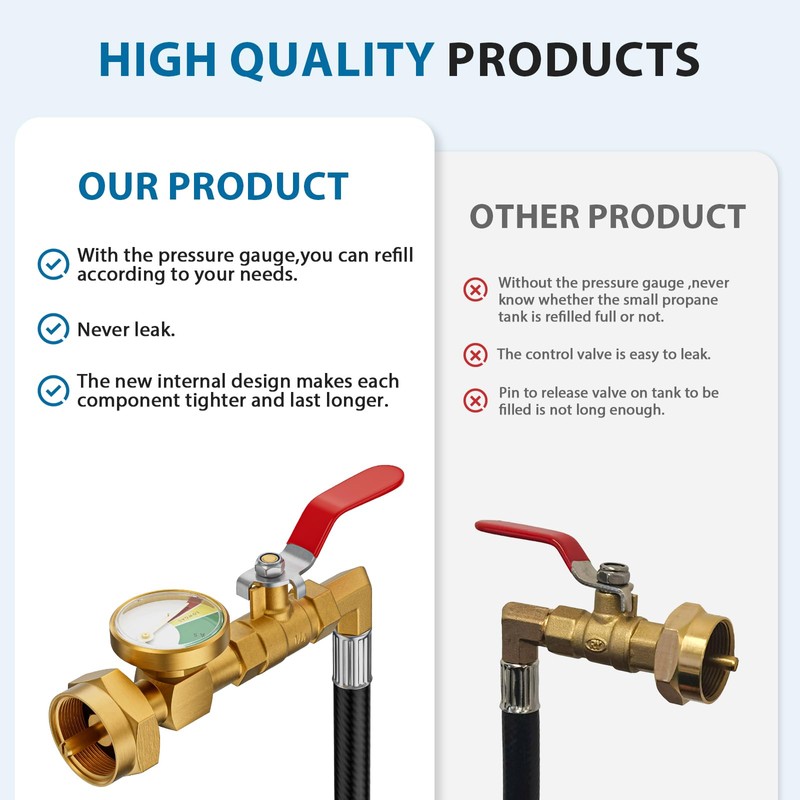 HIGH QUALITY PRODUCTS

OUR PRODUCT

With the pressure gauge,you can refill according to your needs.

Never leak.

The new internal design makes each component tighter and last longer.

OTHER PRODUCT

Without the pressure gauge ,never know whether the small propane tank is refilled full or not.

The control valve is easy to leak.

Pin to release valve on tank to be filled is not long enough.